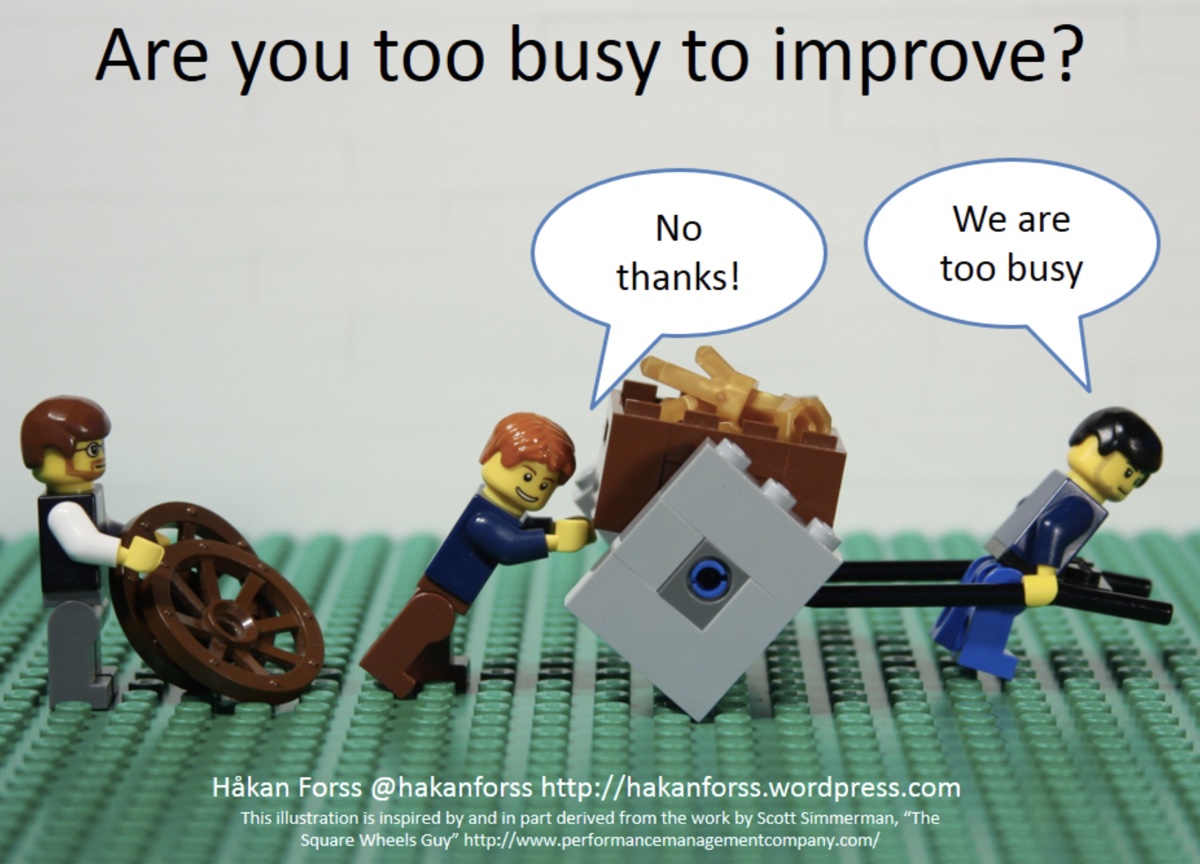 Are you too busy to improve?

No thanks!

We are too busy

Håkan Forss @hakanforss http://hakanforss.wordpress.com

This illustration is inspired by and in part derived from the work by Scott Simmerman, "The Square Wheels Guy" http://www.performancemanagementcompany.com/